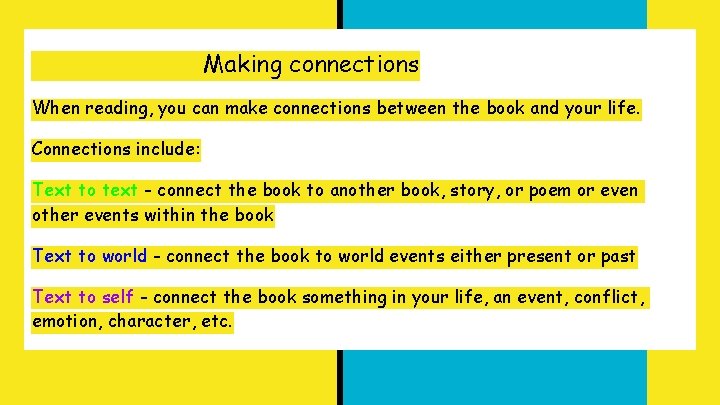 Making connections

When reading, you can make connections between the book and your life.

Connections include:

Text to text - connect the book to another book, story, or poem or even other events within the book

Text to world - connect the book to world events either present or past

Text to self - connect the book something in your life, an event, conflict, emotion, character, etc.